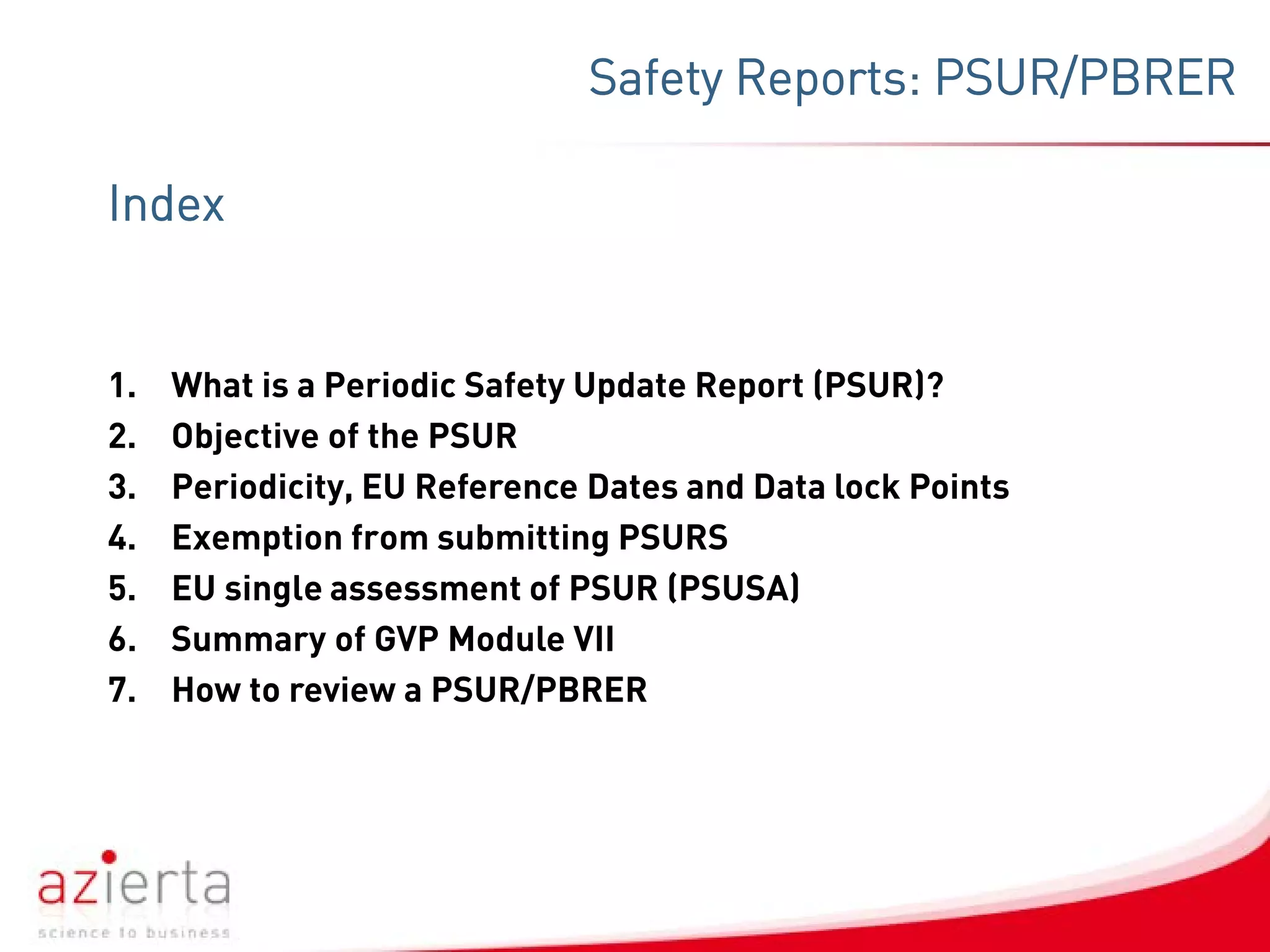 Safety Reports: PSUR/PBRER

Index

1. What is a Periodic Safety Update Report (PSUR)?
2. Objective of the PSUR
3. Periodicity, EU Reference Dates and Data lock Points
4. Exemption from submitting PSURS
5. EU single assessment of PSUR (PSUSA)
6. Summary of GVP Module VII
7. How to review a PSUR/PBRER

azierta
science to business